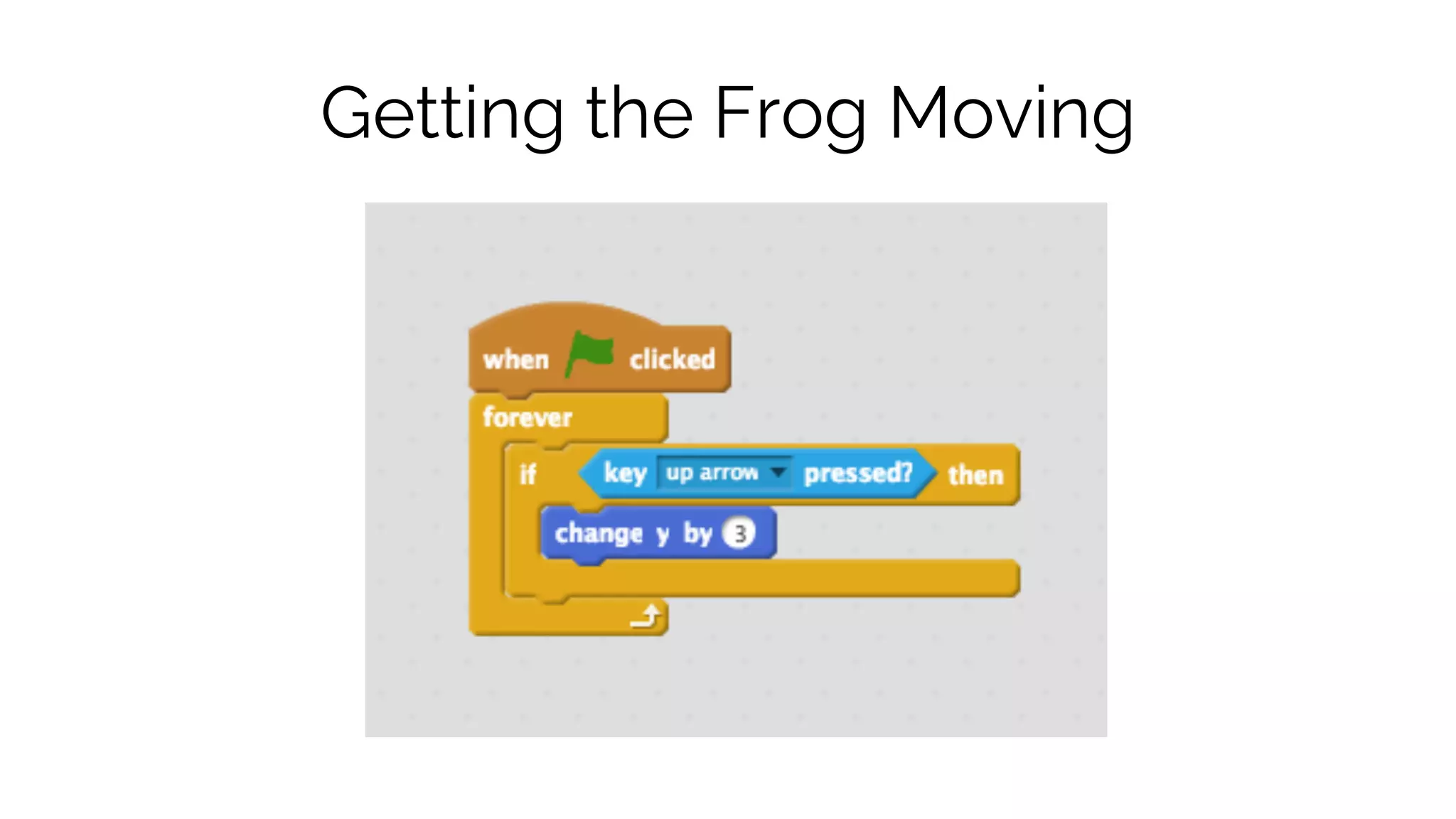 Getting the Frog Moving

when clicked
forever
if key up arrow pressed? then
change y by 3